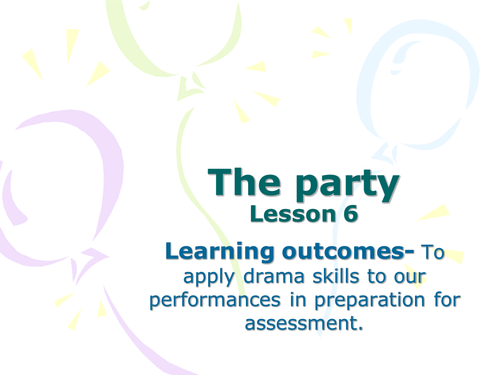 The party
Lesson 6

Learning outcomes- To apply drama skills to our performances in preparation for assessment.